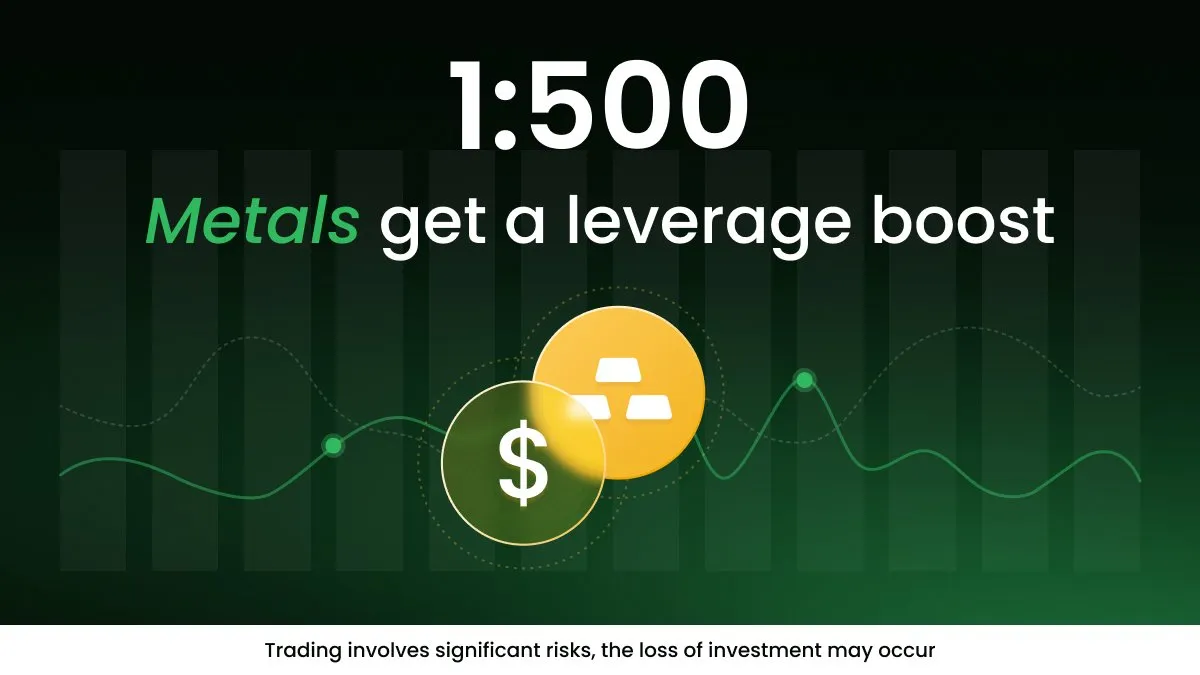 1:500

Metals get a leverage boost

$

Trading involves significant risks, the loss of investment may occur